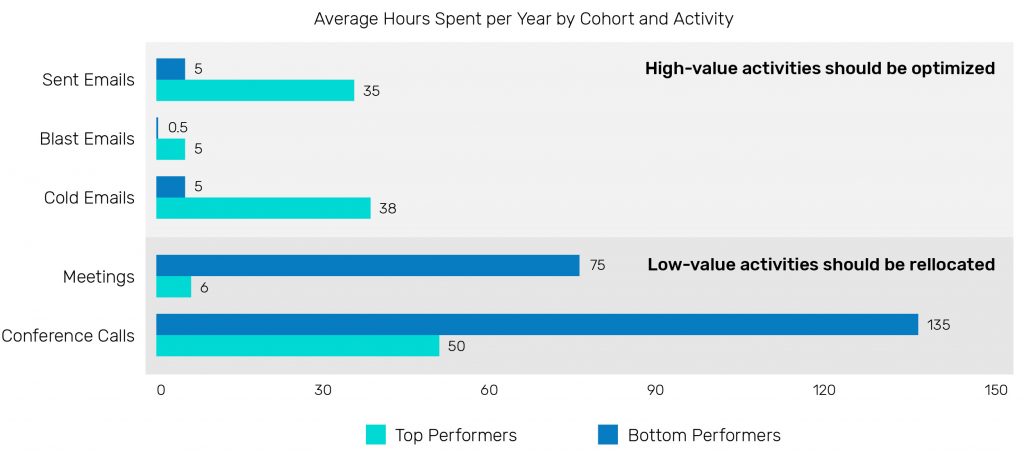 Average Hours Spent per Year by Cohort and Activity

High-value activities should be optimized

Sent Emails
5
35

Blast Emails
0.5
5

Cold Emails
5
38

Low-value activities should be rellocated

Meetings
75
6

Conference Calls
135
50

0
30
60
90
120
150

Top Performers
Bottom Performers